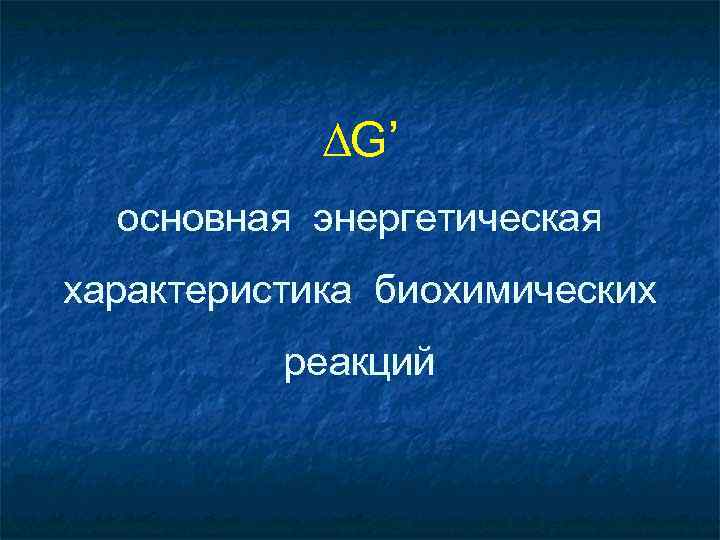 $\Delta G'$

основная энергетическая характеристика биохимических реакций